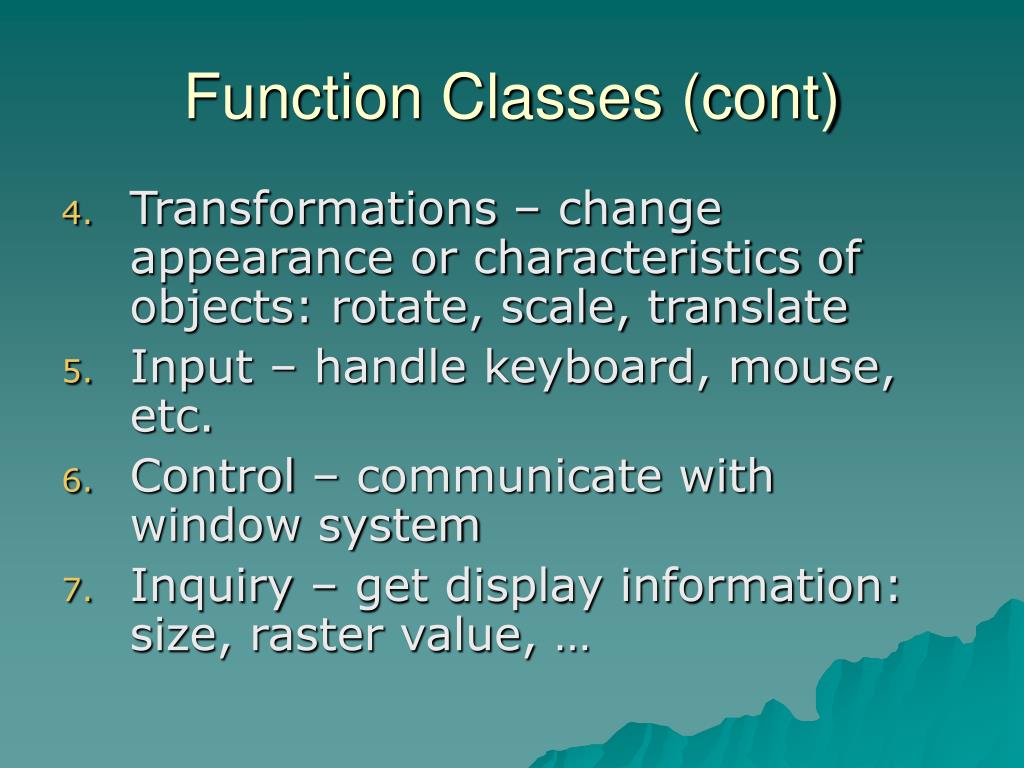 Function Classes (cont)

4. Transformations – change appearance or characteristics of objects: rotate, scale, translate
5. Input – handle keyboard, mouse, etc.
6. Control – communicate with window system
7. Inquiry – get display information: size, raster value, …